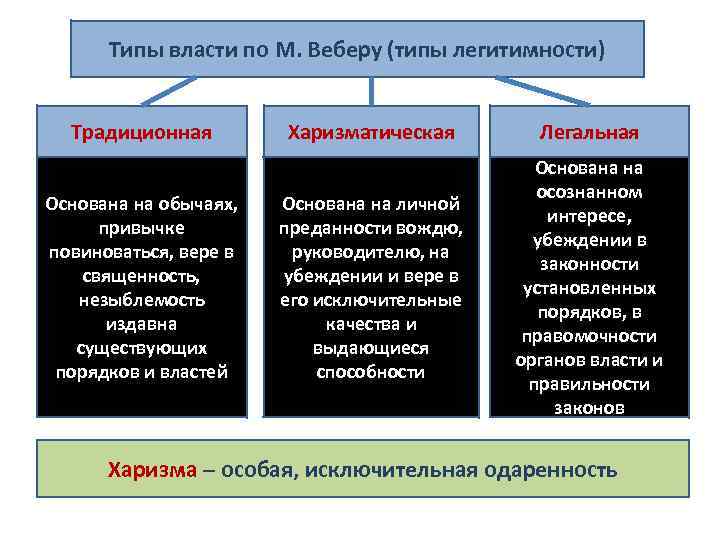 Типы власти по М. Веберу (типы легитимности)

Традиционная

Основана на обычаях, привычке повиноваться, вере в священность, незыблемость издавна существующих порядков и властей

Харизматическая

Основана на личной преданности вождю, руководителю, на убеждении и вере в его исключительные качества и выдающиеся способности

Легальная

Основана на осознанном интересе, убеждении в законности установленных порядков, в правомочности органов власти и правильности законов

Харизма – особая, исключительная одаренность